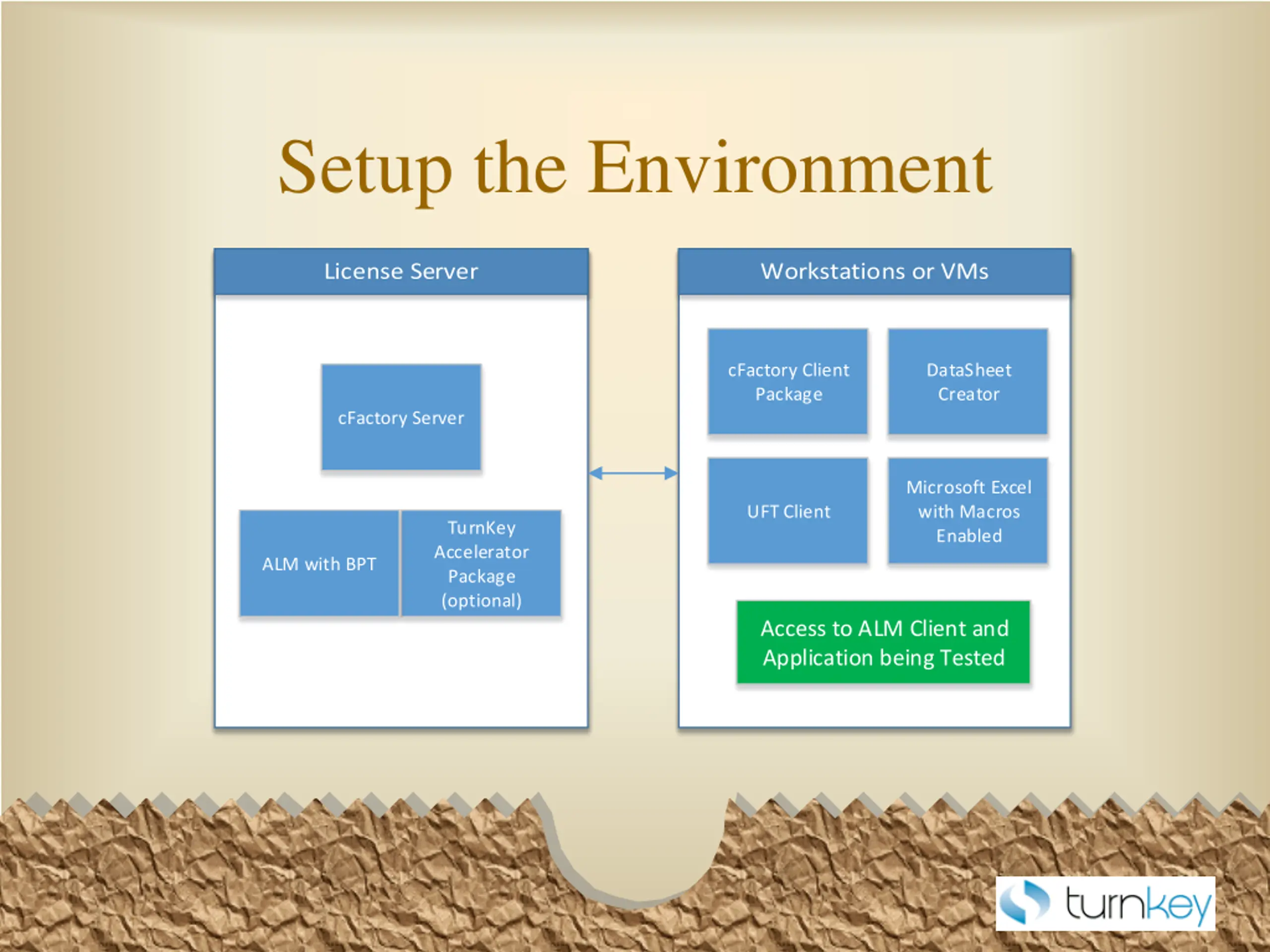 Setup the Environment

License Server

cFactory Server

ALM with BPT

TurnKey Accelerator Package (optional)

Workstations or VMs

cFactory Client Package

DataSheet Creator

UFT Client

Microsoft Excel with Macros Enabled

Access to ALM Client and Application being Tested

turnkey